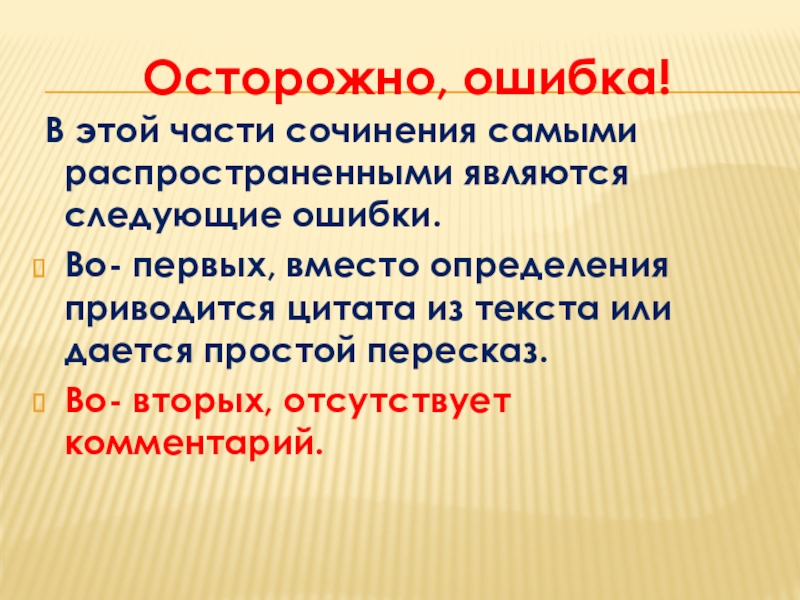 Осторожно, ошибка!

В этой части сочинения самыми распространенными являются следующие ошибки.

Во- первых, вместо определения приводится цитата из текста или дается простой пересказ.

Во- вторых, отсутствует комментарий.